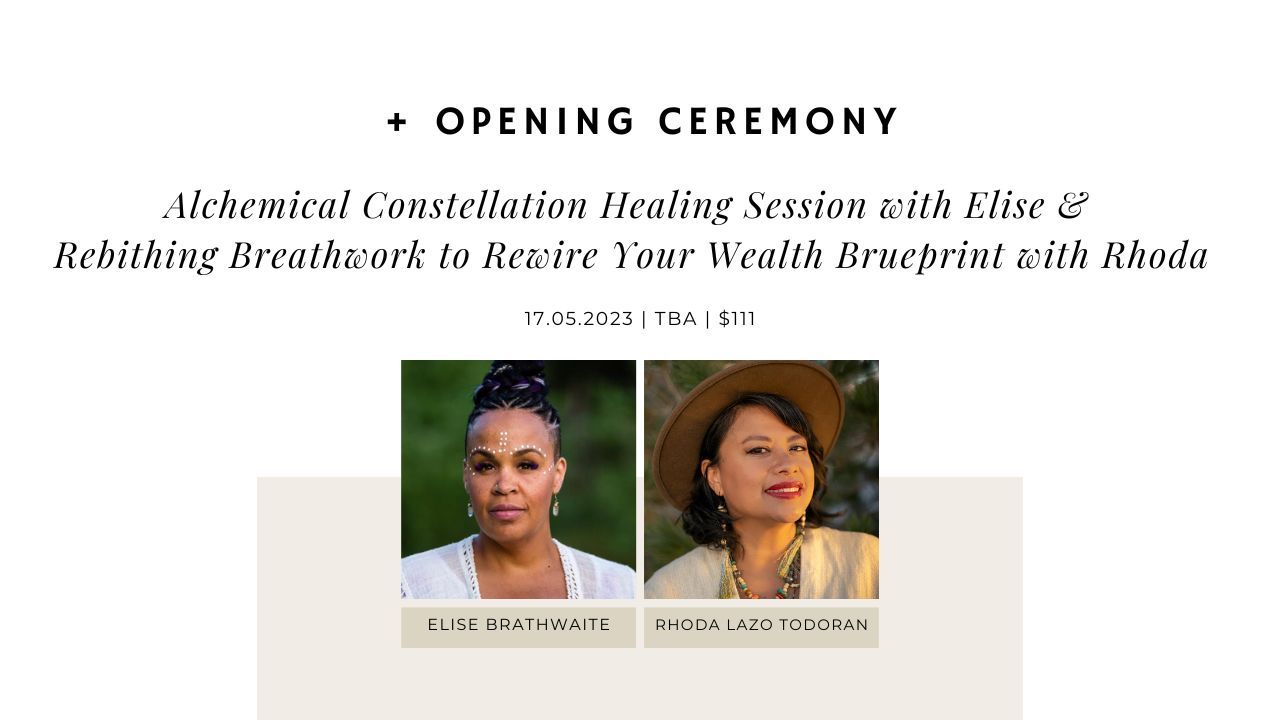 + OPENING CEREMONY

Alchemical Constellation Healing Session with Elise & Rebithing Breathwork to Rewire Your Wealth Brueprint with Rhoda

17.05.2023 | TBA | $111

ELISE BRATHWAITE

RHODA LAZO TODORAN